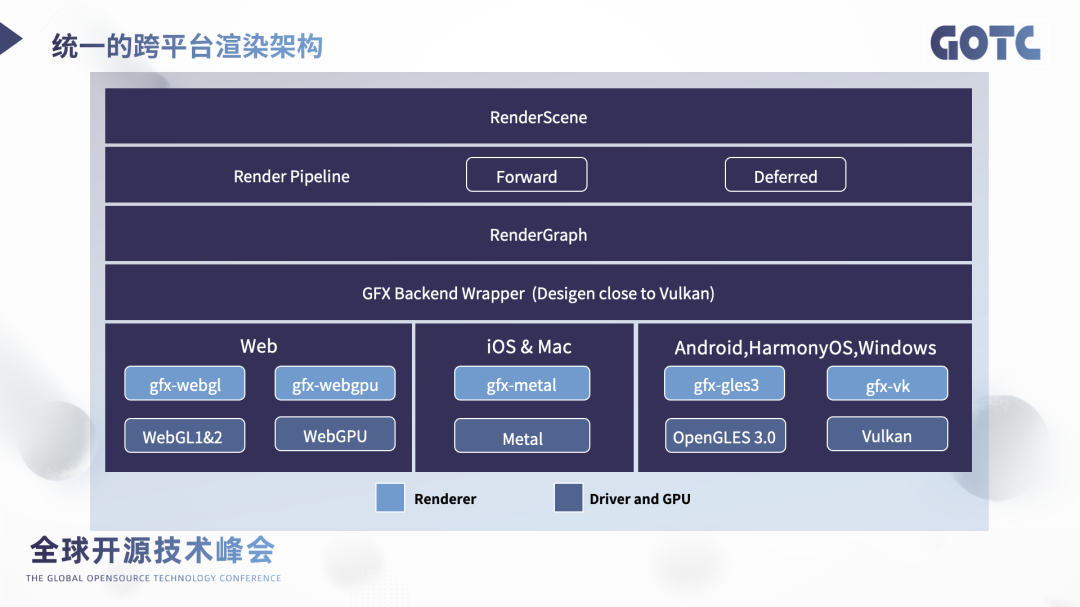 统一的跨平台渲染架构

GOTC

RenderScene

Render Pipeline

Forward

Deferred

RenderGraph

GFX Backend Wrapper (Desigen close to Vulkan)

Web

gfx-webgl

gfx-webgpu

WebGL1&2

WebGPU

iOS & Mac

gfx-metal

Metal

Android,HarmonyOS,Windows

gfx-gles3

gfx-vk

OpenGLES 3.0

Vulkan

Renderer

Driver and GPU

全球开源技术峰会

THE GLOBAL OPENSOURCE TECHNOLOGY CONFERENCE